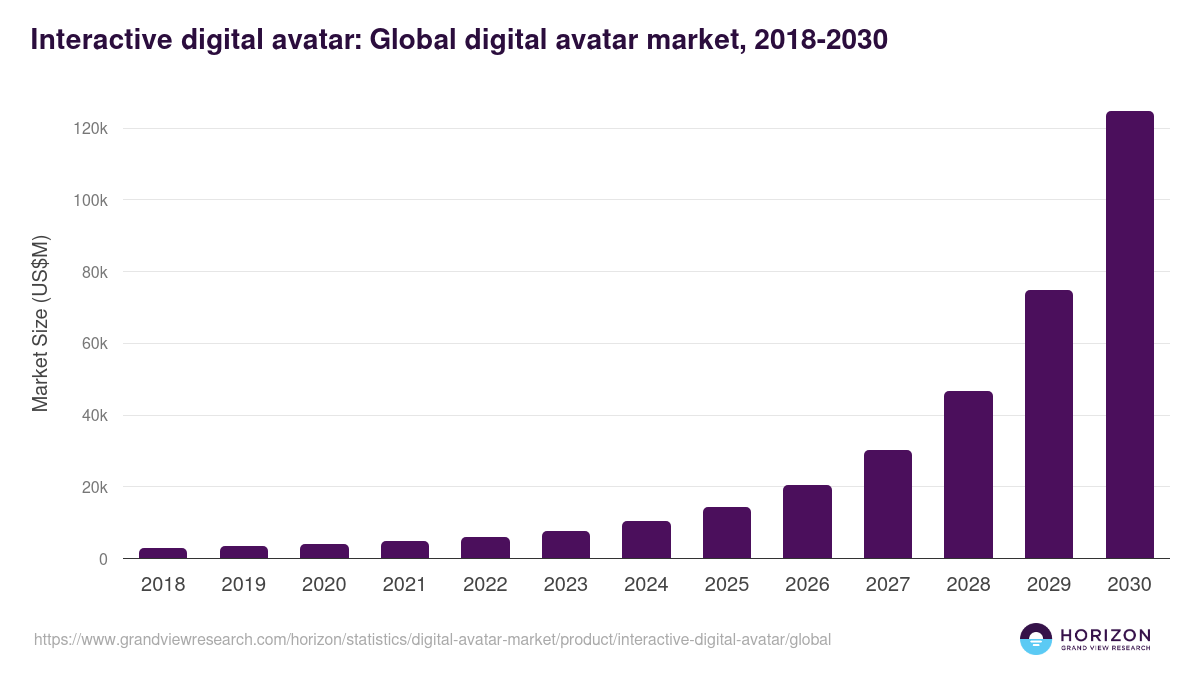 Interactive digital avatar: Global digital avatar market, 2018-2030

Market Size (US$M)

120k
100k
80k
60k
40k
20k
0

2018 2019 2020 2021 2022 2023 2024 2025 2026 2027 2028 2029 2030

https://www.grandviewresearch.com/horizon/statistics/digital-avatar-market/product/interactive-digital-avatar/global

HORIZON
GRAND VIEW RESEARCH